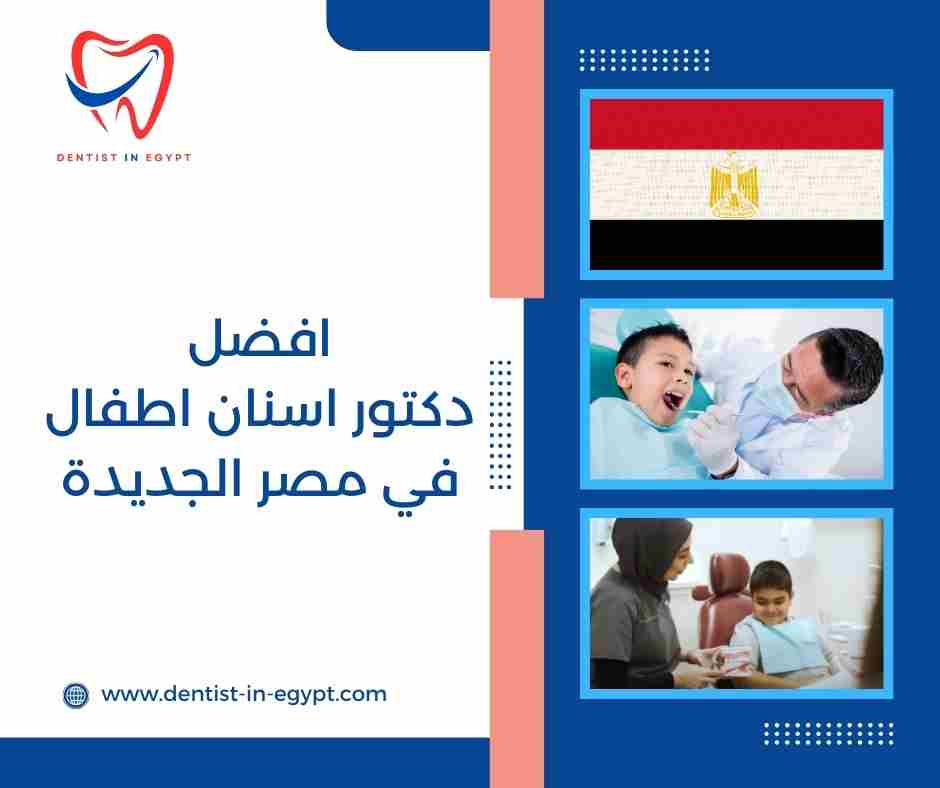 DENTIST IN EGYPT

افضل
دكتور اسنان اطفال
في مصر الجديدة

www.dentist-in-egypt.com